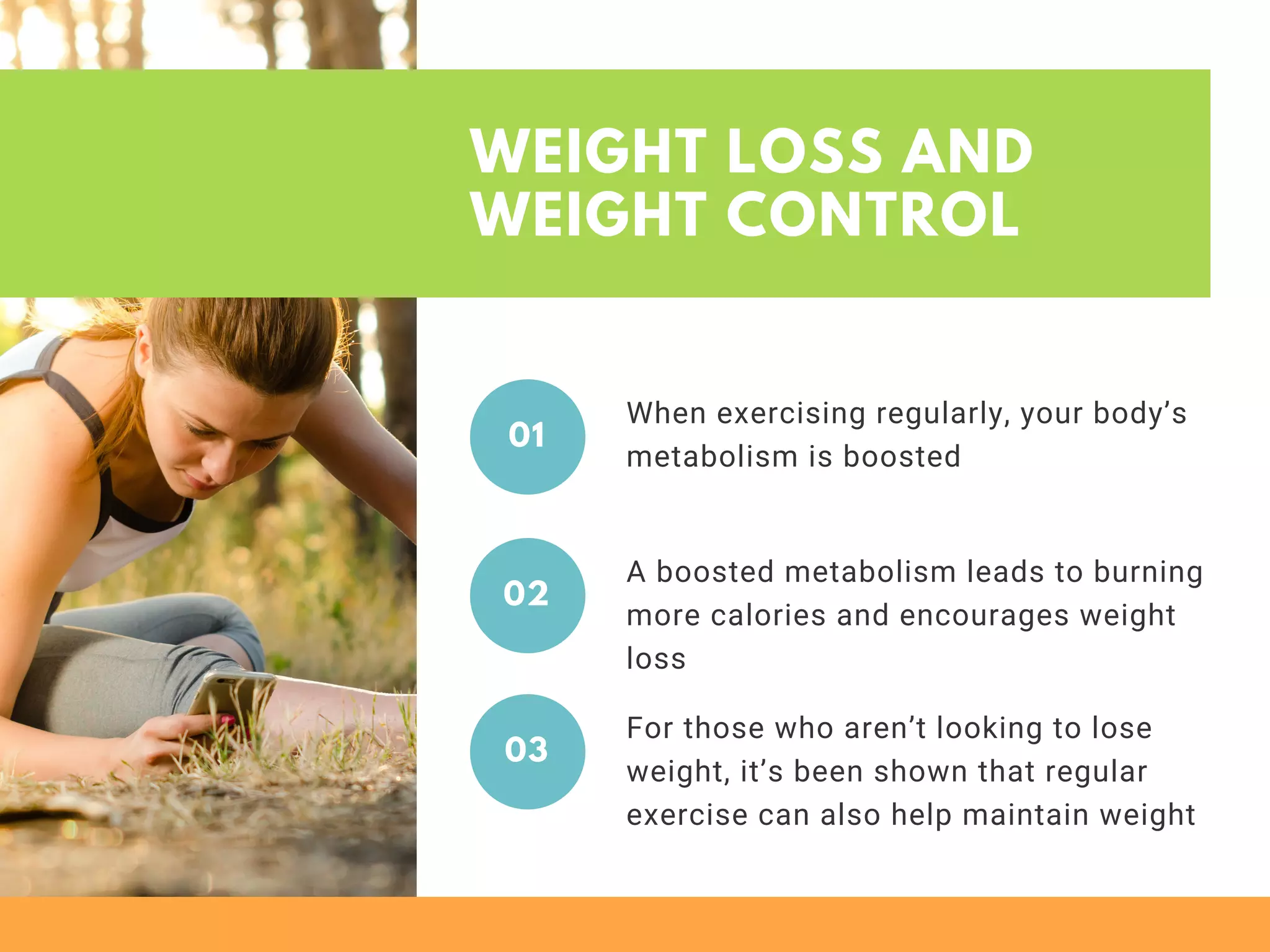 WEIGHT LOSS AND WEIGHT CONTROL

01

When exercising regularly, your body’s metabolism is boosted

02

A boosted metabolism leads to burning more calories and encourages weight loss

03

For those who aren’t looking to lose weight, it’s been shown that regular exercise can also help maintain weight